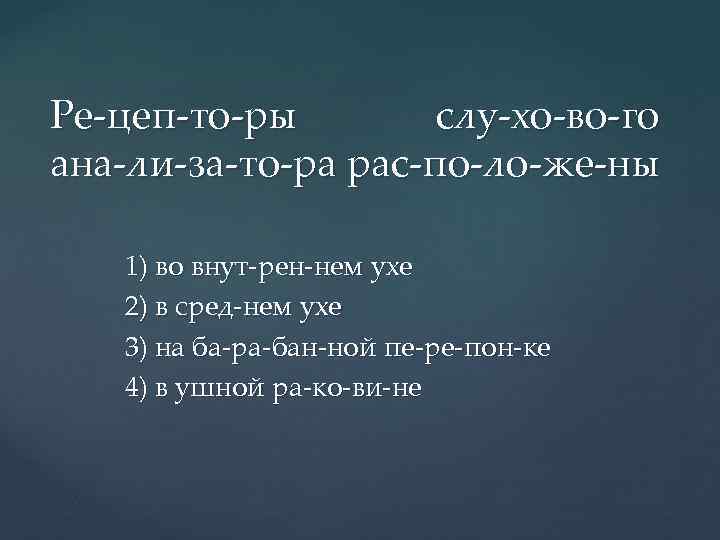 Ре-цеп-то-ры слу-хо-во-го ана-ли-за-то-ра рас-по-ло-же-ны

1) во внут-рен-нем ухе
2) в сред-нем ухе
3) на ба-ра-бан-ной пе-ре-пон-ке
4) в ушной ра-ко-ви-не